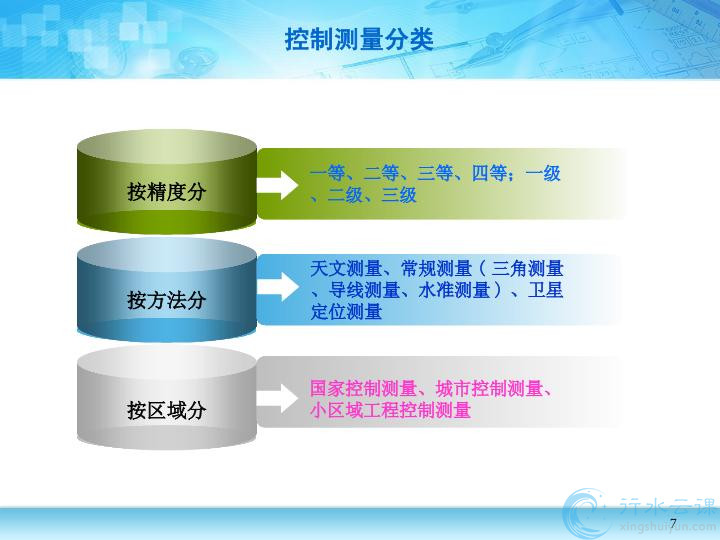 控制测量分类

按精度分

一等、二等、三等、四等；一级、二级、三级

按方法分

天文测量、常规测量（三角测量、导线测量、水准测量）、卫星定位测量

按区域分

国家控制测量、城市控制测量、小区域工程控制测量

行水云课
xingshuiyun.com

7